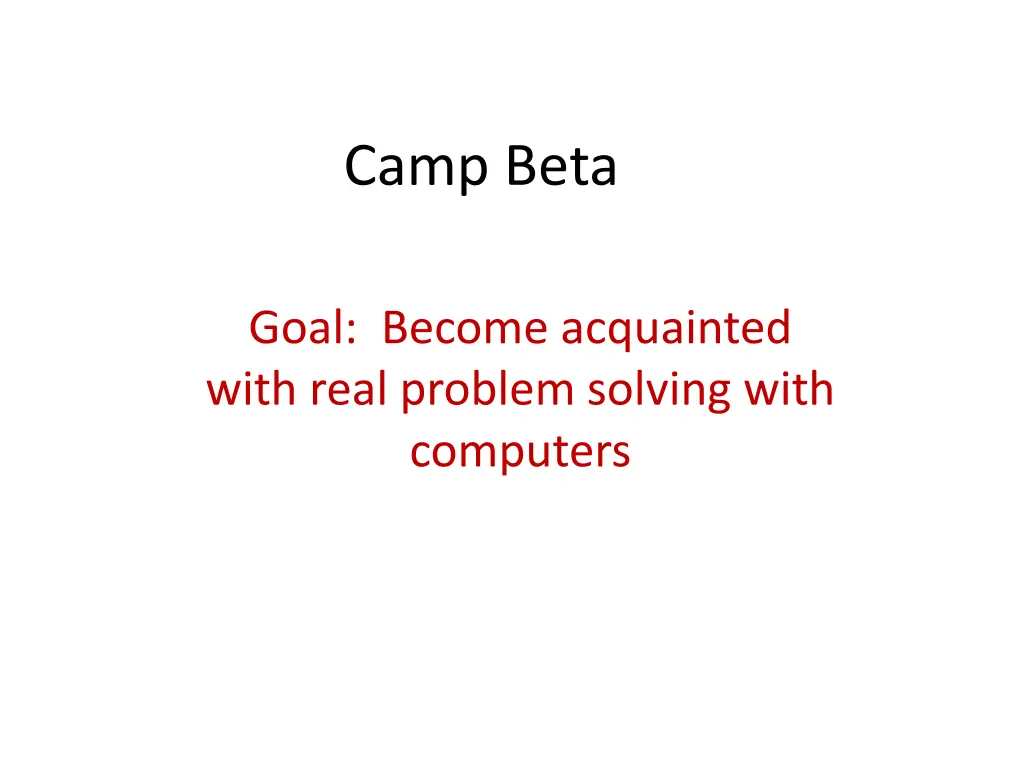 Camp Beta

Goal: Become acquainted with real problem solving with computers